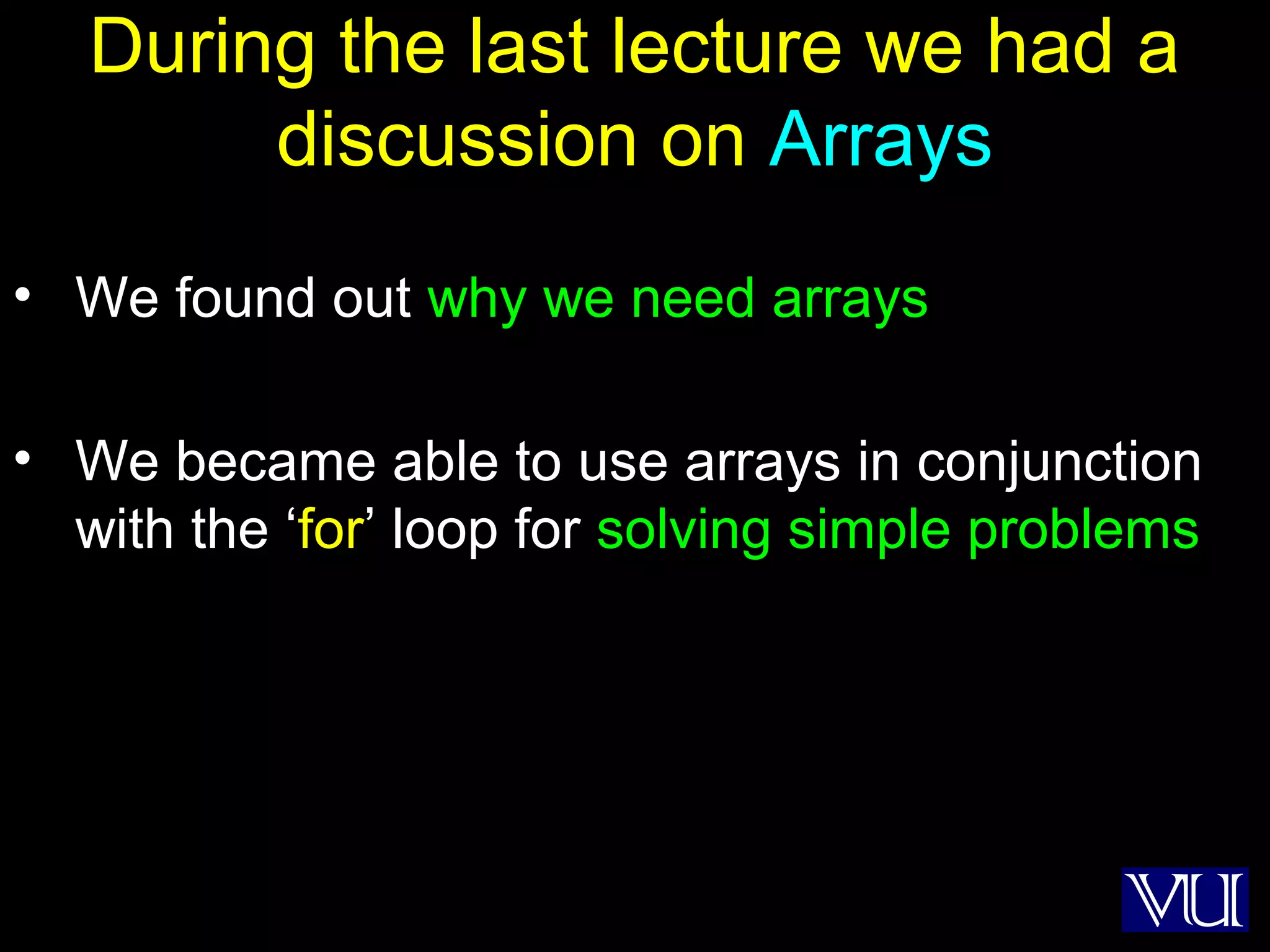 During the last lecture we had a discussion on Arrays

• We found out why we need arrays

• We became able to use arrays in conjunction with the ‘for’ loop for solving simple problems

VU